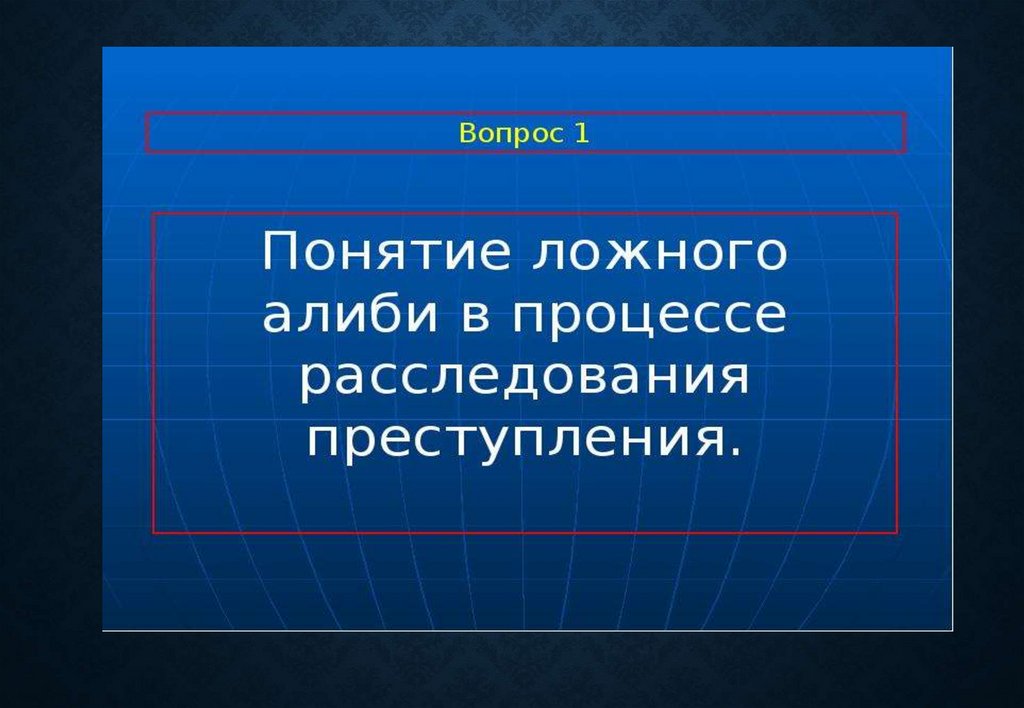 Вопрос 1

Понятие ложного алиби в процессе расследования преступления.